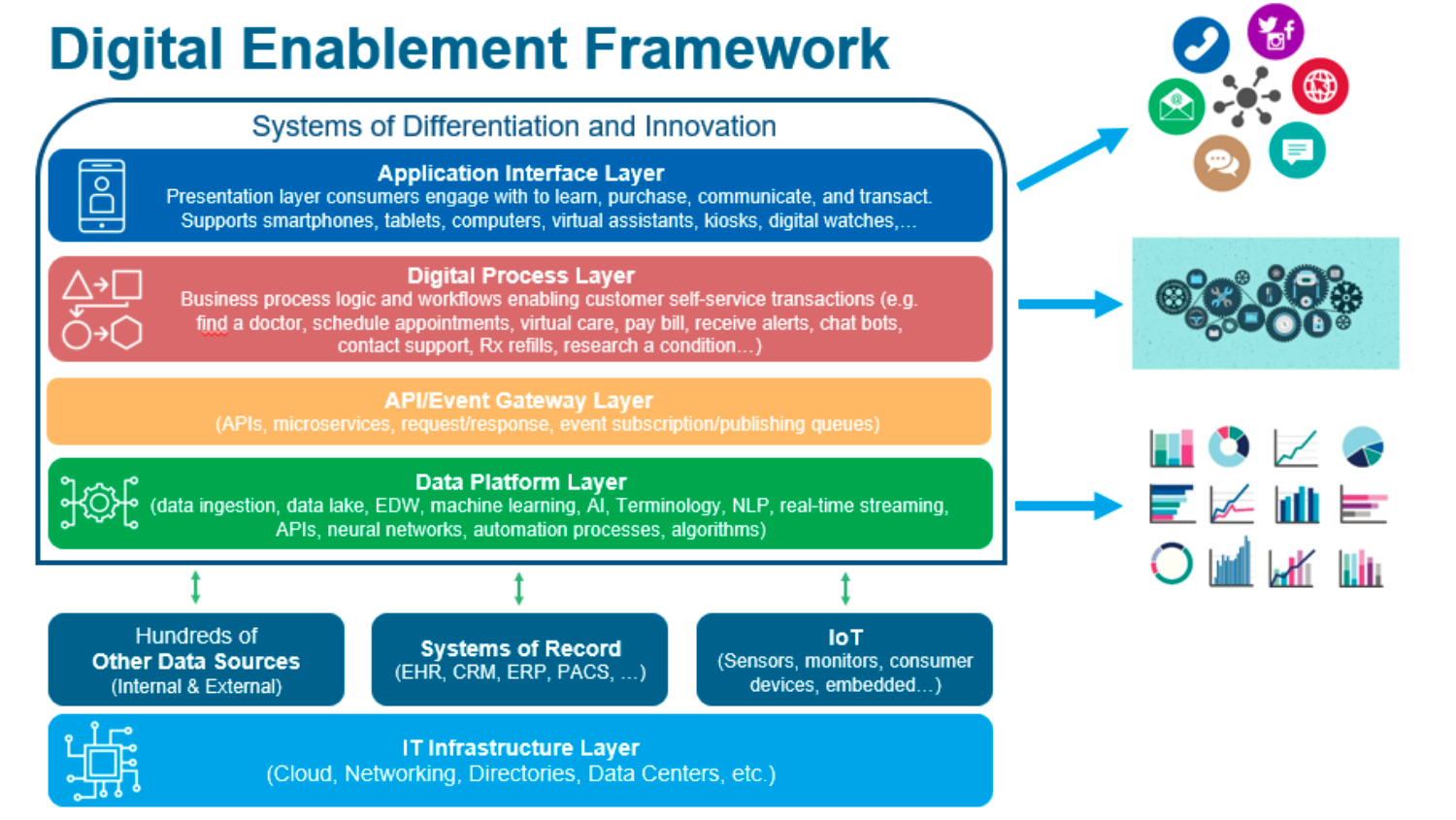 Digital Enablement Framework

Systems of Differentiation and Innovation

Application Interface Layer
Presentation layer consumers engage with to learn, purchase, communicate, and transact. Supports smartphones, tablets, computers, virtual assistants, kiosks, digital watches,…

Digital Process Layer
Business process logic and workflows enabling customer self-service transactions (e.g. find a doctor, schedule appointments, virtual care, pay bill, receive alerts, chat bots, contact support, Rx refills, research a condition…)

API/Event Gateway Layer
(APIs, microservices, request/response, event subscription/publishing queues)

Data Platform Layer
(data ingestion, data lake, EDW, machine learning, AI, Terminology, NLP, real-time streaming, APIs, neural networks, automation processes, algorithms)

Hundreds of
Other Data Sources
(Internal & External)

Systems of Record
(EHR, CRM, ERP, PACS, …)

IoT
(Sensors, monitors, consumer devices, embedded…)

IT Infrastructure Layer
(Cloud, Networking, Directories, Data Centers, etc.)